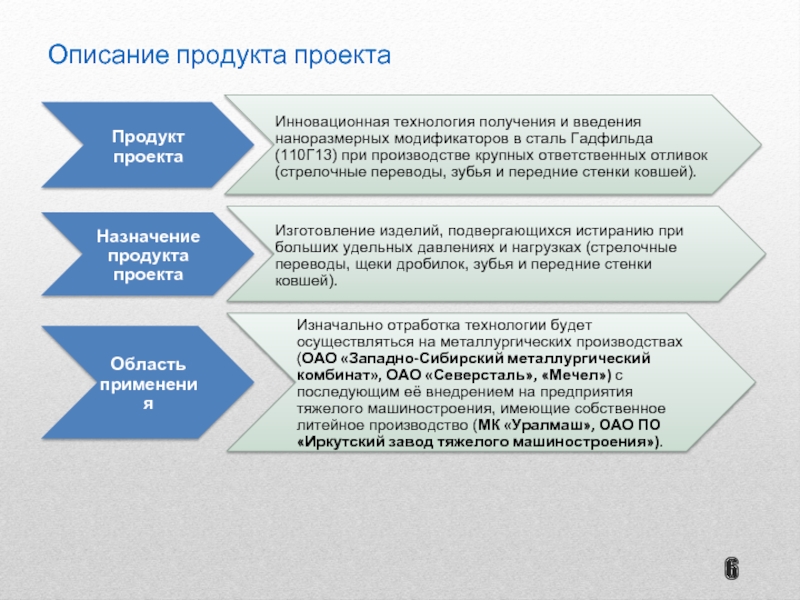 Описание продукта проекта

Продукт проекта

Инновационная технология получения и введения наноразмерных модификаторов в сталь Гадфильда (110Г13) при производстве крупных ответственных отливок (стрелочные переводы, зубья и передние стенки ковшей).

Назначение продукта проекта

Изготовление изделий, подвергающихся истиранию при больших удельных давлениях и нагрузках (стрелочные переводы, щеки дробилок, зубья и передние стенки ковшей).

Область применения

Изначально отработка технологии будет осуществляться на металлургических производствах (ОАО «Западно-Сибирский металлургический комбинат», ОАО «Северсталь», «Мечел») с последующим её внедрением на предприятия тяжелого машиностроения, имеющие собственное литейное производство (МК «Уралмаш», ОАО ПО «Иркутский завод тяжелого машиностроения»).

6